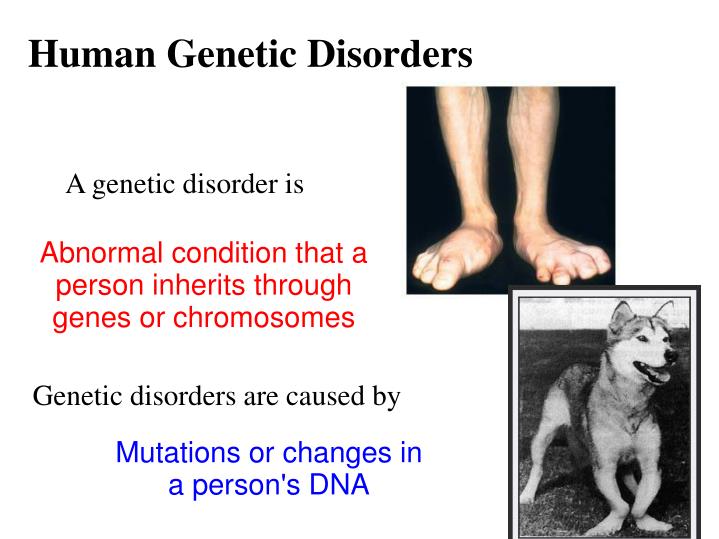 Human Genetic Disorders

A genetic disorder is

Abnormal condition that a person inherits through genes or chromosomes

Genetic disorders are caused by

Mutations or changes in a person's DNA